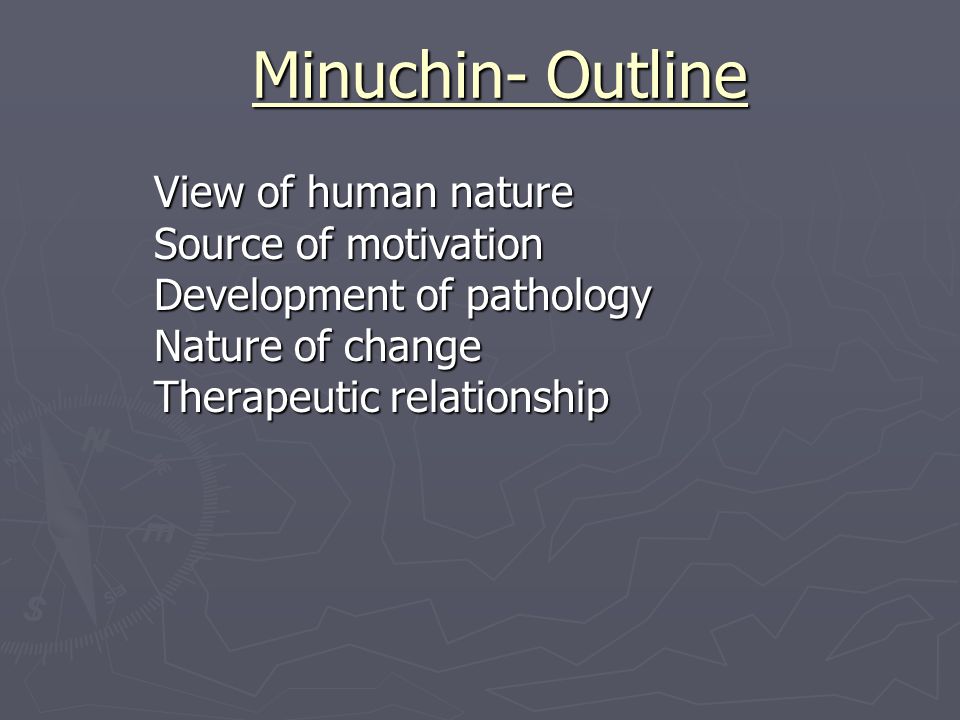 Minuchin- Outline

View of human nature
Source of motivation
Development of pathology
Nature of change
Therapeutic relationship